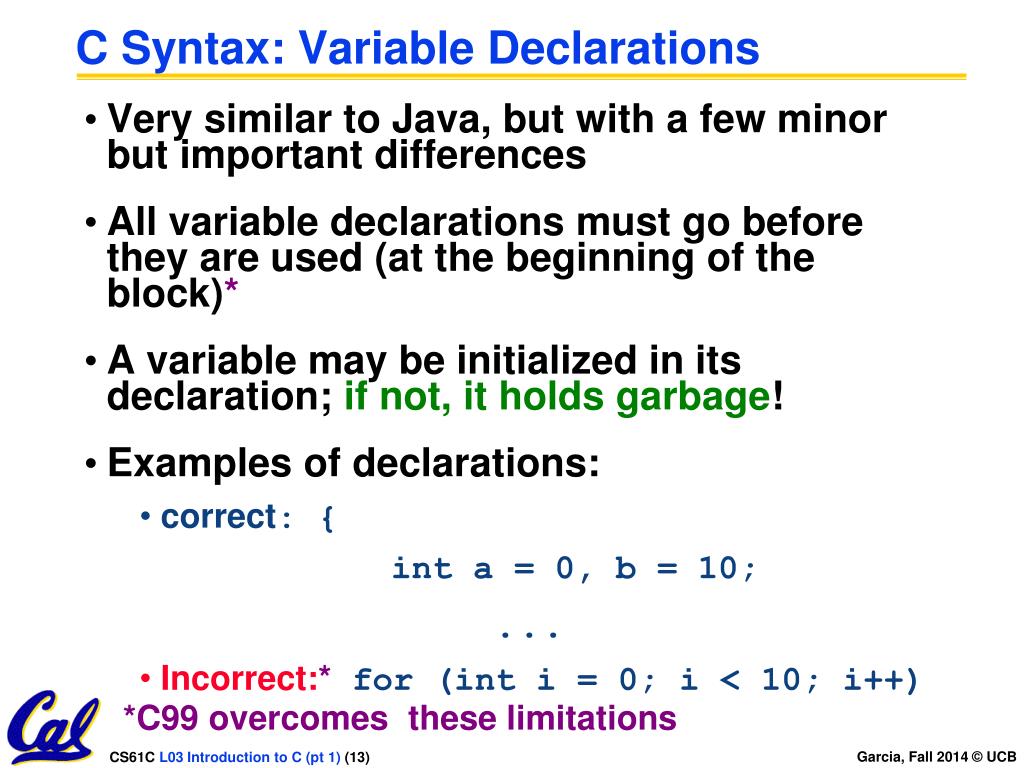 C Syntax: Variable Declarations

• Very similar to Java, but with a few minor but important differences

• All variable declarations must go before they are used (at the beginning of the block)*

• A variable may be initialized in its declaration; if not, it holds garbage!

• Examples of declarations:

• correct: {

int a = 0, b = 10;

...

• Incorrect:* for (int i = 0; i < 10; i++)

*C99 overcomes these limitations

Cal

CS61C L03 Introduction to C (pt 1) (13)

Garcia, Fall 2014 © UCB